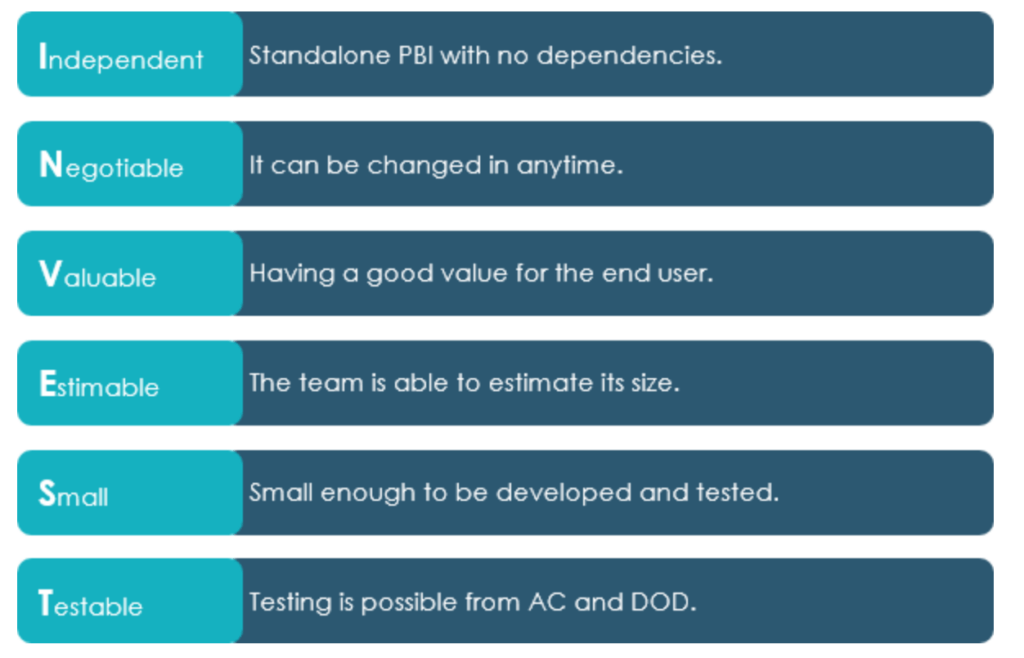 Independent Standalone PBI with no dependencies.

Negotiable It can be changed in anytime.

Valuable Having a good value for the end user.

Estimable The team is able to estimate its size.

Small Small enough to be developed and tested.

Testable Testing is possible from AC and DOD.